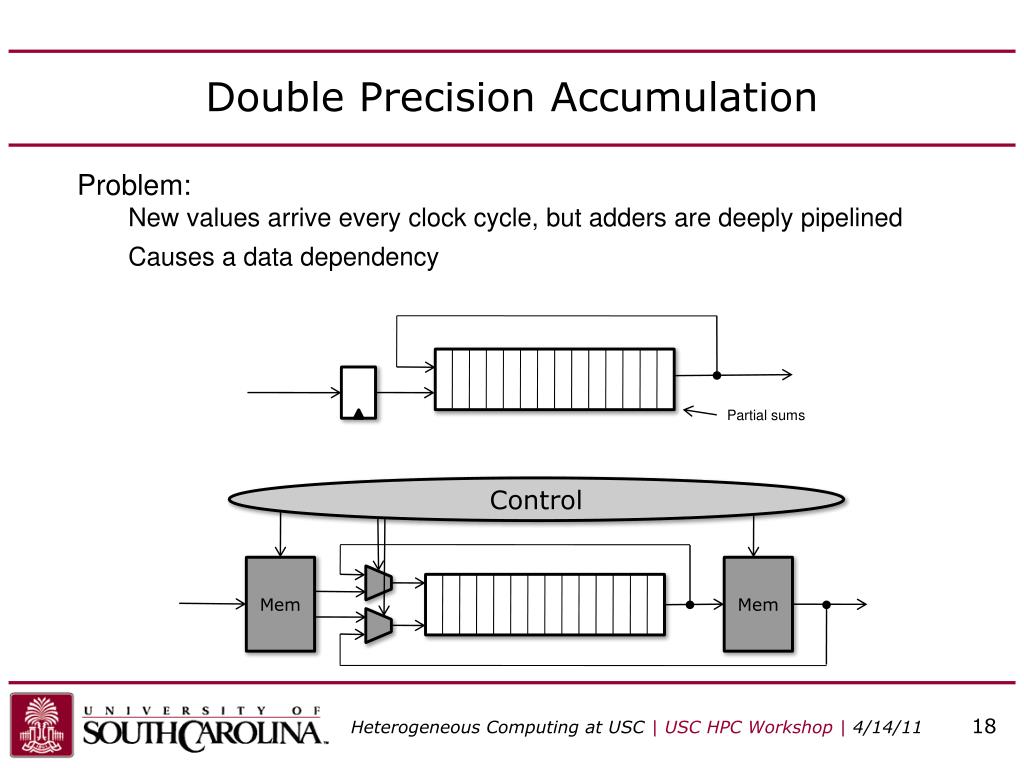 Double Precision Accumulation

Problem:

New values arrive every clock cycle, but adders are deeply pipelined

Causes a data dependency

Partial sums

Control

Mem

Mem

UNIVERSITY OF SOUTH CAROLINA

Heterogeneous Computing at USC | USC HPC Workshop | 4/14/11

18